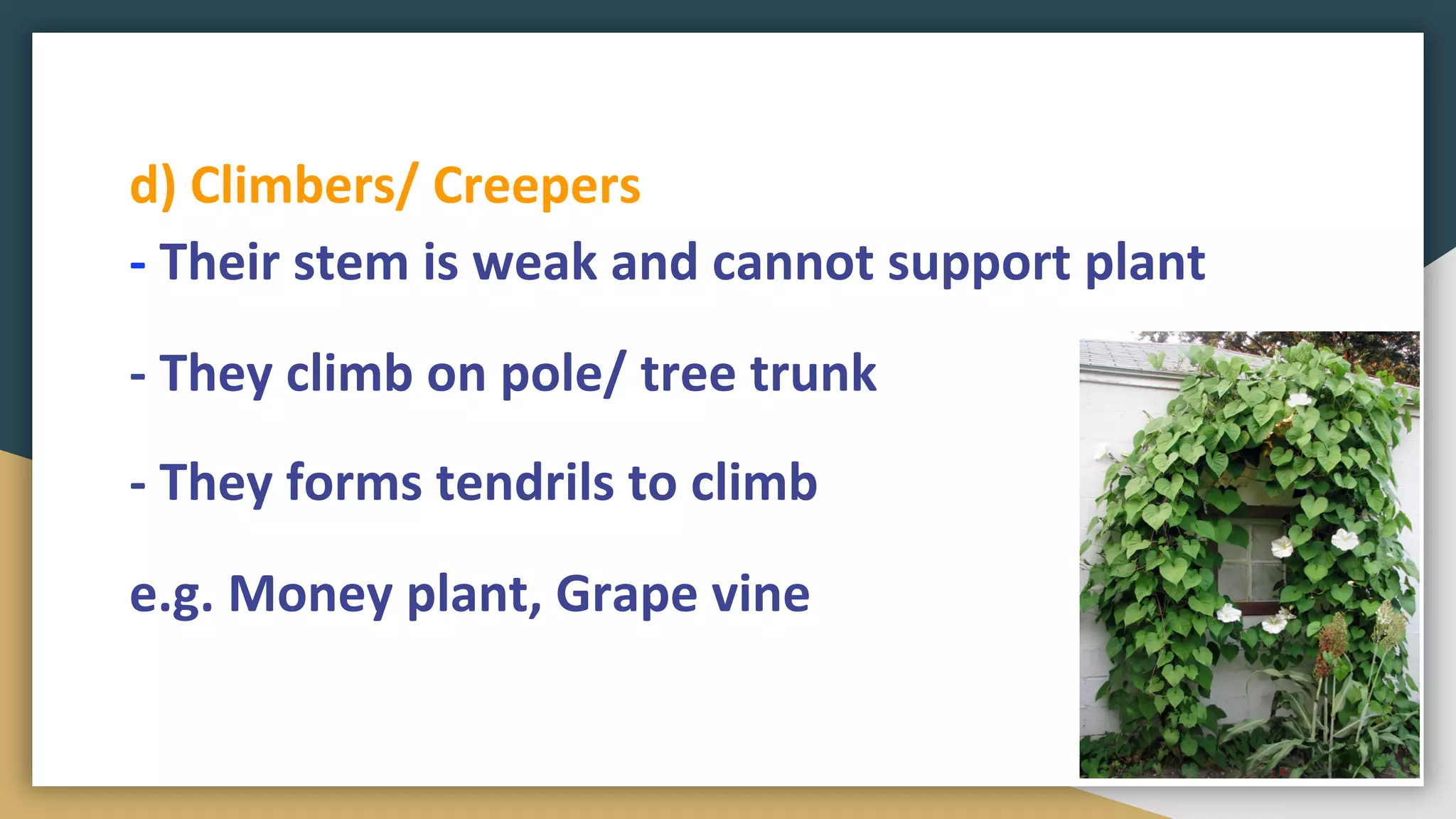 d) Climbers/ Creepers

- Their stem is weak and cannot support plant

- They climb on pole/ tree trunk

- They forms tendrils to climb

e.g. Money plant, Grape vine